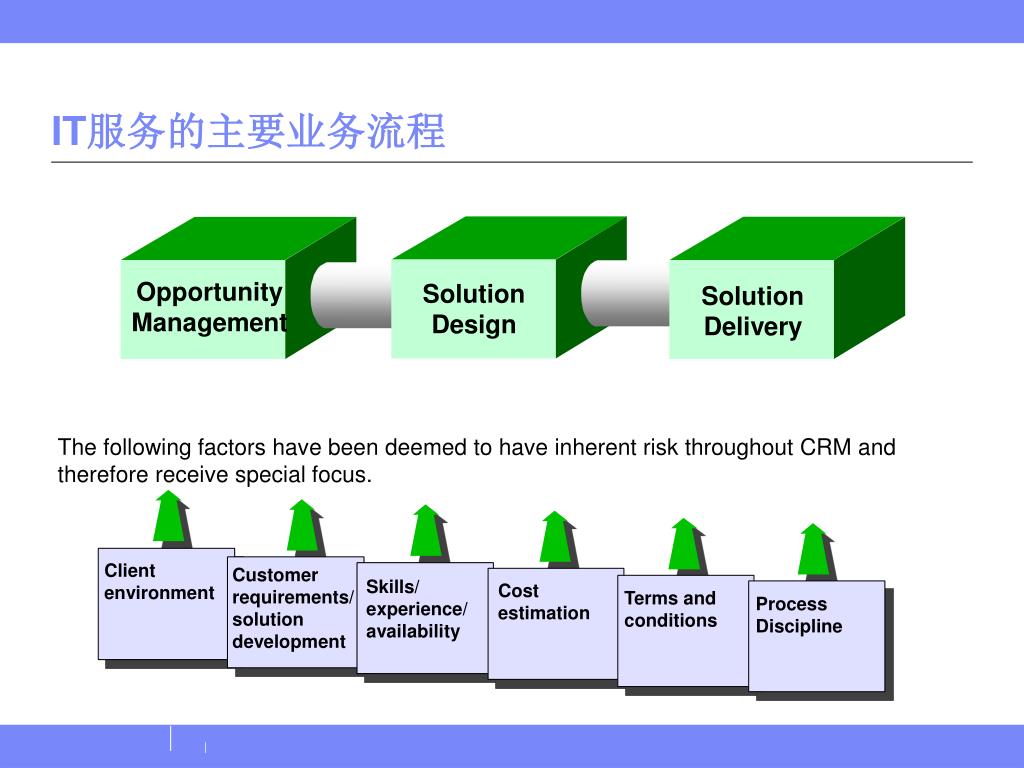 IT服务的主要业务流程

Opportunity Management

Solution Design

Solution Delivery

The following factors have been deemed to have inherent risk throughout CRM and therefore receive special focus.

Client environment

Customer requirements/ solution development

Skills/ experience/ availability

Cost estimation

Terms and conditions

Process Discipline